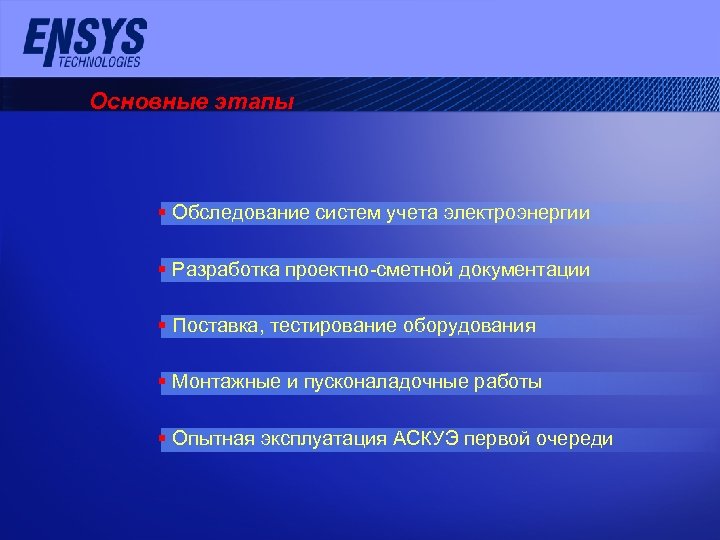 ENSYS
TECHNOLOGIES

Основные этапы

▪ Обследование систем учета электроэнергии

▪ Разработка проектно-сметной документации

▪ Поставка, тестирование оборудования

▪ Монтажные и пусконаладочные работы

▪ Опытная эксплуатация АСКУЭ первой очереди